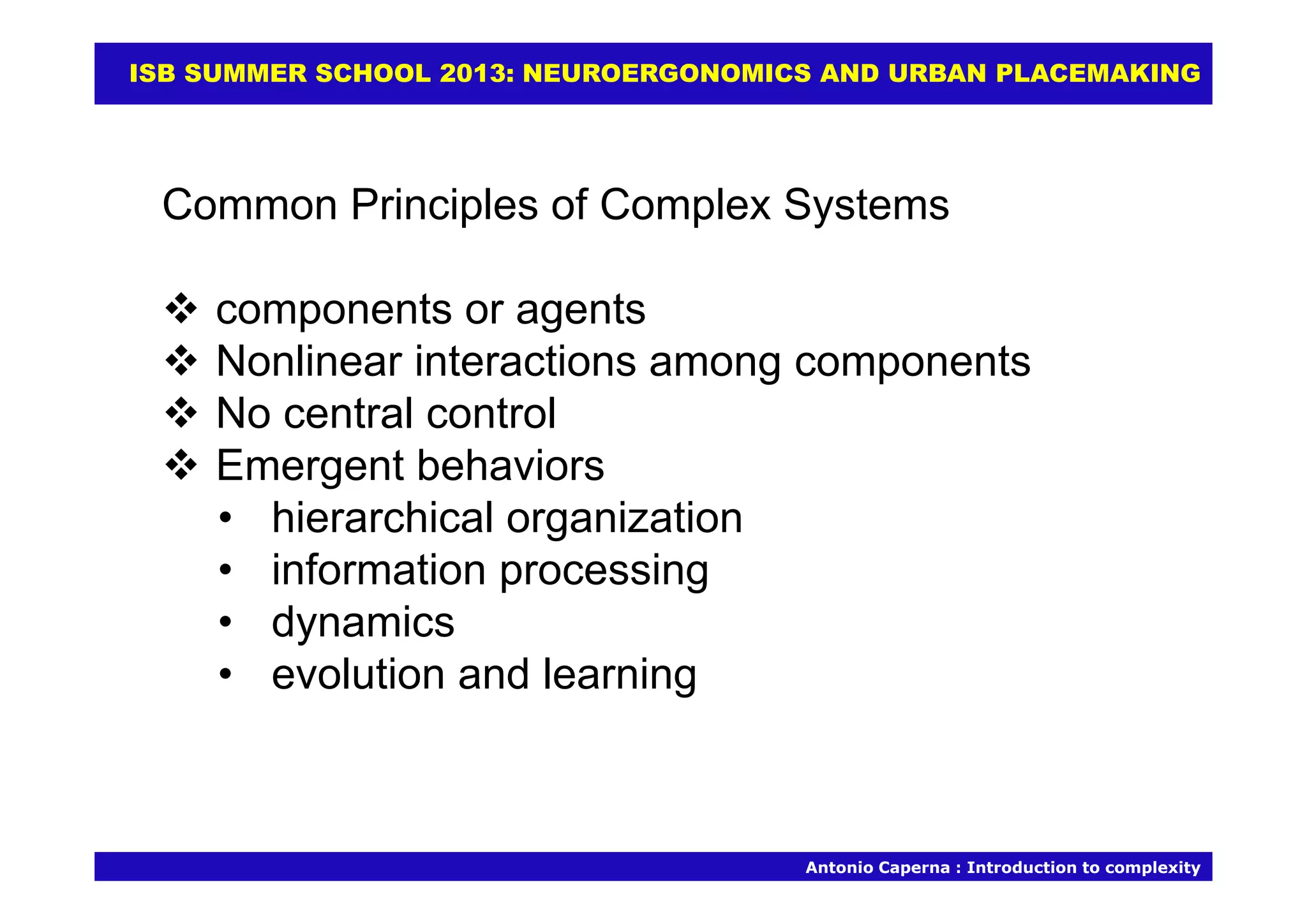 ISB SUMMER SCHOOL 2013: NEUROERGONOMICS AND URBAN PLACEMAKING

Common Principles of Complex Systems

❖ components or agents
❖ Nonlinear interactions among components
❖ No central control
❖ Emergent behaviors
• hierarchical organization
• information processing
• dynamics
• evolution and learning

Antonio Caperna : Introduction to complexity